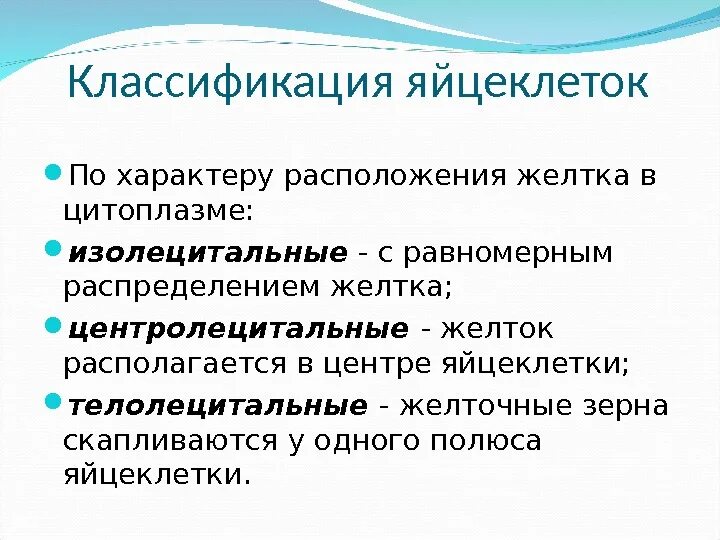 Классификация яйцеклеток

По характеру расположения желтка в цитоплазме:

изолецитальные - с равномерным распределением желтка;

центролецитальные - желток располагается в центре яйцеклетки;

телолецитальные - желточные зерна скапливаются у одного полюса яйцеклетки.